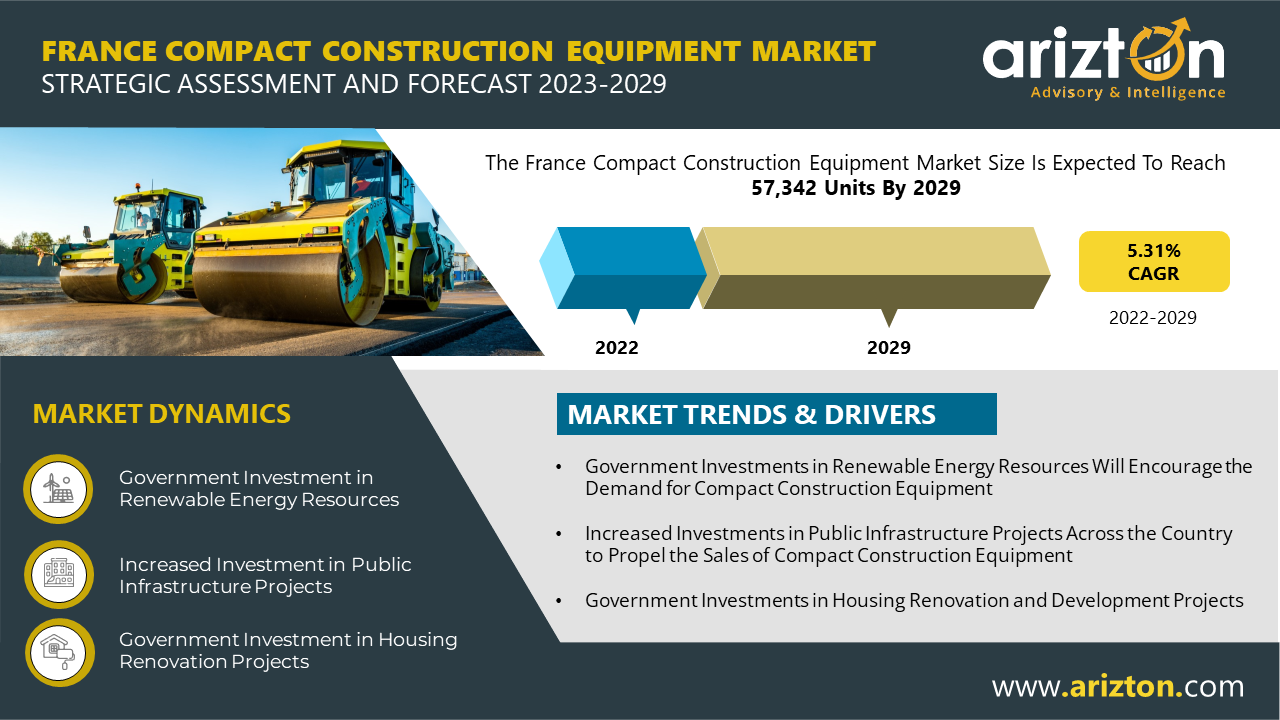 FRANCE COMPACT CONSTRUCTION EQUIPMENT MARKET
STRATEGIC ASSESSMENT AND FORECAST 2023-2029

arizton
Advisory & Intelligence

The France Compact Construction Equipment Market Size Is Expected To Reach
57,342 Units By 2029

2022

2029

5.31%
CAGR

2022-2029

MARKET DYNAMICS

Government Investment in Renewable Energy Resources

Increased Investment in Public Infrastructure Projects

Government Investment in Housing Renovation Projects

MARKET TRENDS & DRIVERS

• Government Investments in Renewable Energy Resources Will Encourage the Demand for Compact Construction Equipment

• Increased Investments in Public Infrastructure Projects Across the Country to Propel the Sales of Compact Construction Equipment

• Government Investments in Housing Renovation and Development Projects

www.arizton.com